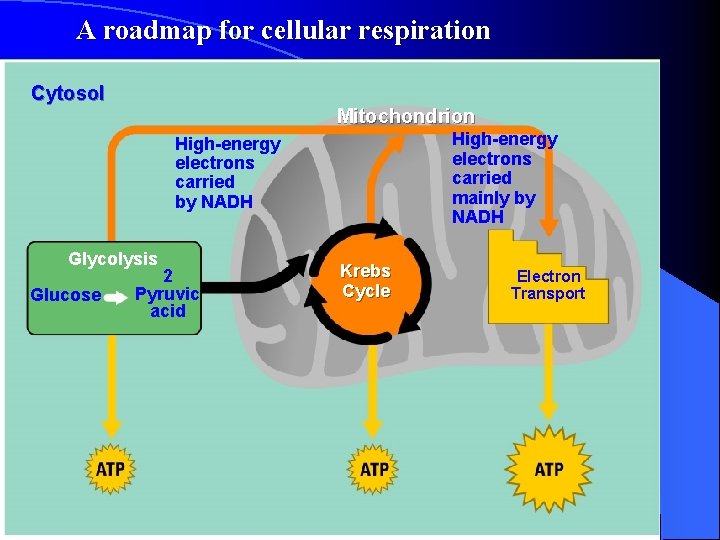 A roadmap for cellular respiration

Cytosol

Mitochondrion

High-energy electrons carried by NADH

High-energy electrons carried mainly by NADH

Glycolysis

Glucose 2 Pyruvic acid

Krebs Cycle

Electron Transport

ATP

ATP

ATP